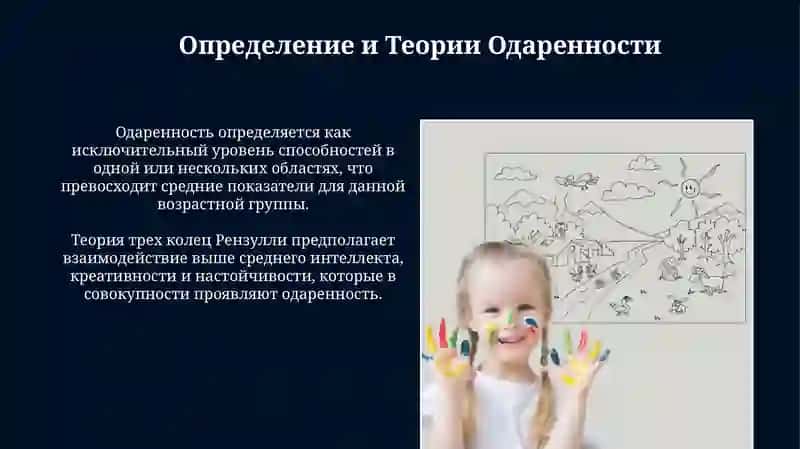 Определение и Теории Одаренности

Одаренность определяется как исключительный уровень способностей в одной или нескольких областях, что превосходит средние показатели для данной возрастной группы.

Теория трех колец Рензулли предполагает взаимодействие выше среднего интеллекта, креативности и настойчивости, которые в совокупности проявляют одаренность.